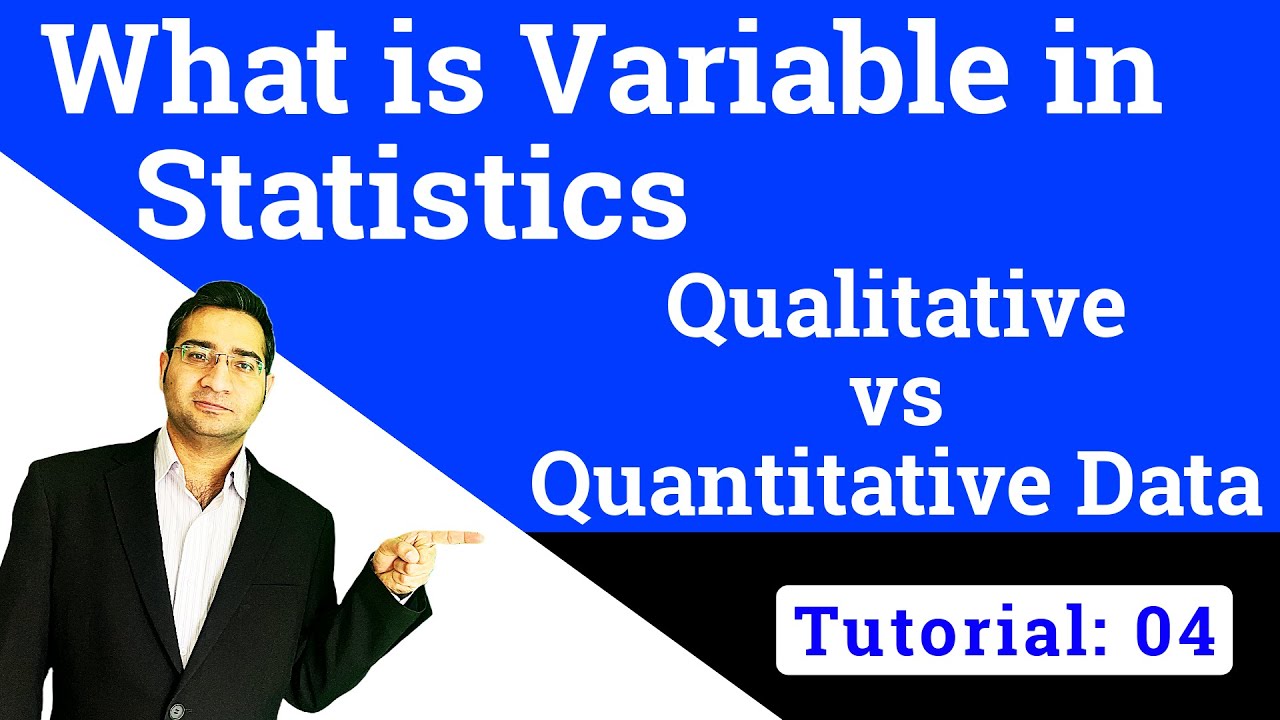 What is Variable in Statistics

Qualitative vs Quantitative Data

Tutorial: 04